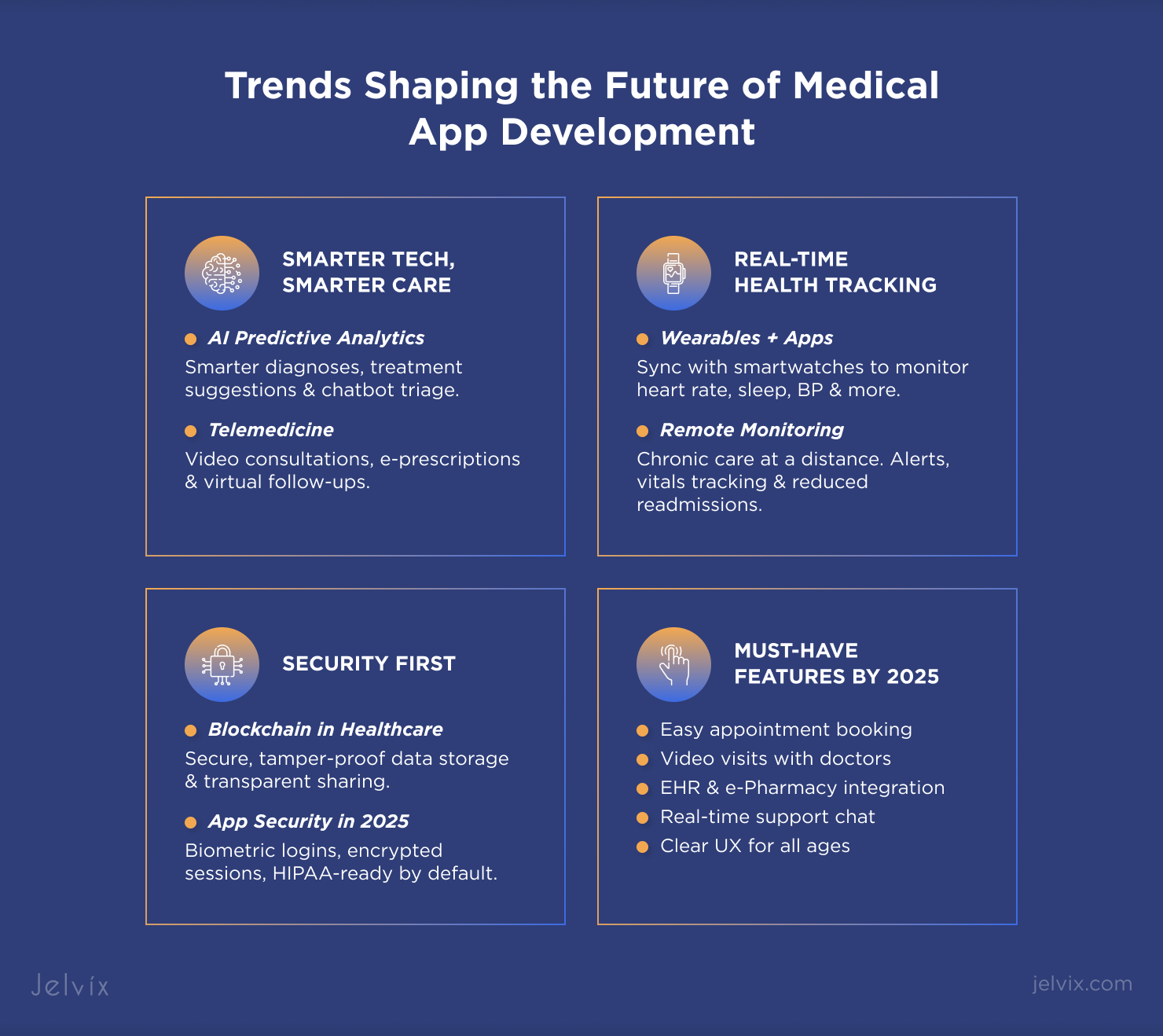 Trends Shaping the Future of Medical App Development

SMARTER TECH, SMARTER CARE

AI Predictive Analytics
Smarter diagnoses, treatment suggestions & chatbot triage.

Telemedicine
Video consultations, e-prescriptions & virtual follow-ups.

REAL-TIME HEALTH TRACKING

Wearables + Apps
Sync with smartwatches to monitor heart rate, sleep, BP & more.

Remote Monitoring
Chronic care at a distance. Alerts, vitals tracking & reduced readmissions.

SECURITY FIRST

Blockchain in Healthcare
Secure, tamper-proof data storage & transparent sharing.

App Security in 2025
Biometric logins, encrypted sessions, HIPAA-ready by default.

MUST-HAVE FEATURES BY 2025

Easy appointment booking
Video visits with doctors
EHR & e-Pharmacy integration
Real-time support chat
Clear UX for all ages

Jelvix

jelvix.com